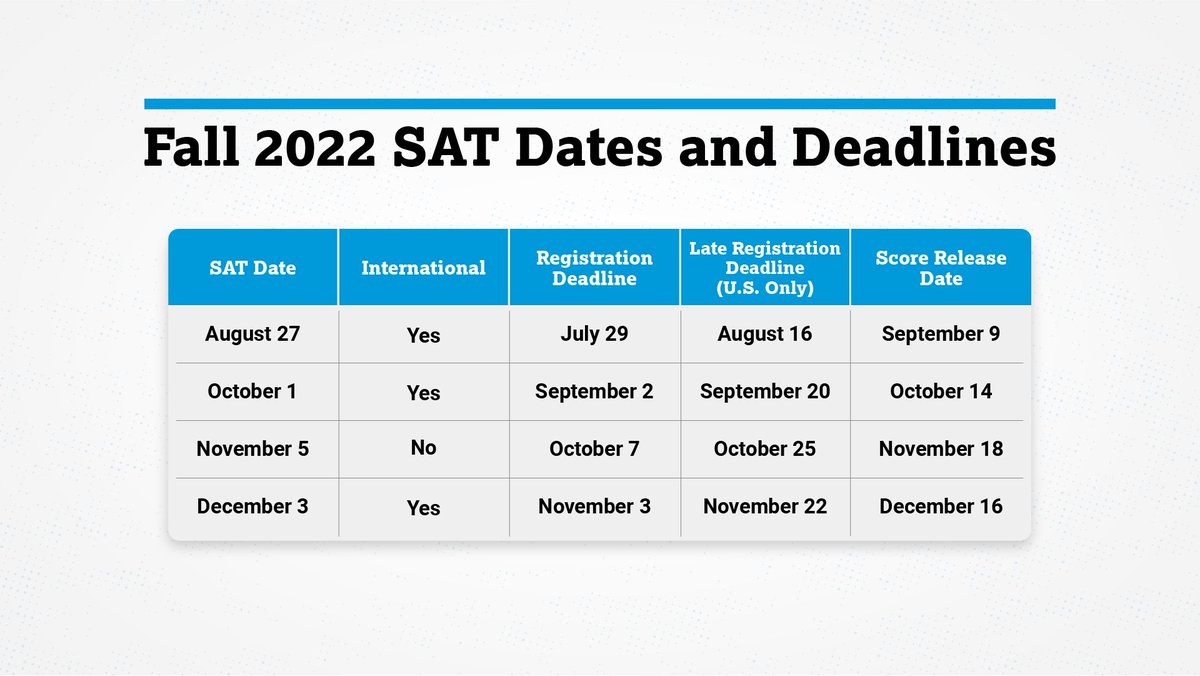 Fall 2022 SAT Dates and Deadlines

| SAT Date | International | Registration Deadline | Late Registration Deadline (U.S. Only) | Score Release Date |
|---|---|---|---|---|
| August 27 | Yes | July 29 | August 16 | September 9 |
| October 1 | Yes | September 2 | September 20 | October 14 |
| November 5 | No | October 7 | October 25 | November 18 |
| December 3 | Yes | November 3 | November 22 | December 16 |